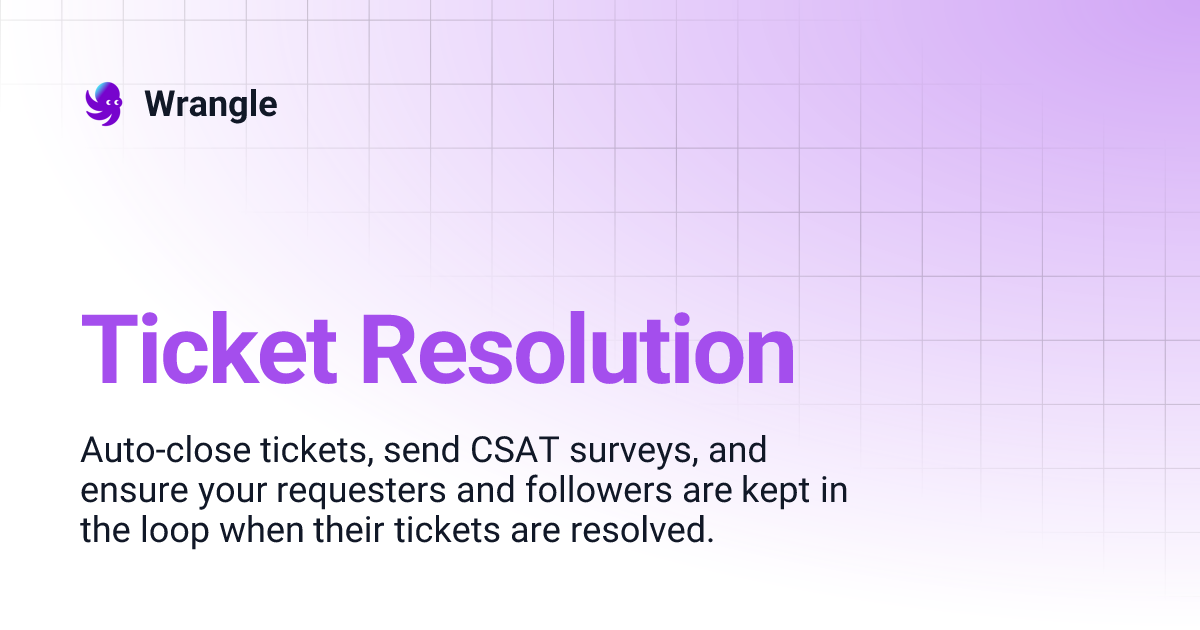 Wrangle

Ticket Resolution

Auto-close tickets, send CSAT surveys, and ensure your requesters and followers are kept in the loop when their tickets are resolved.